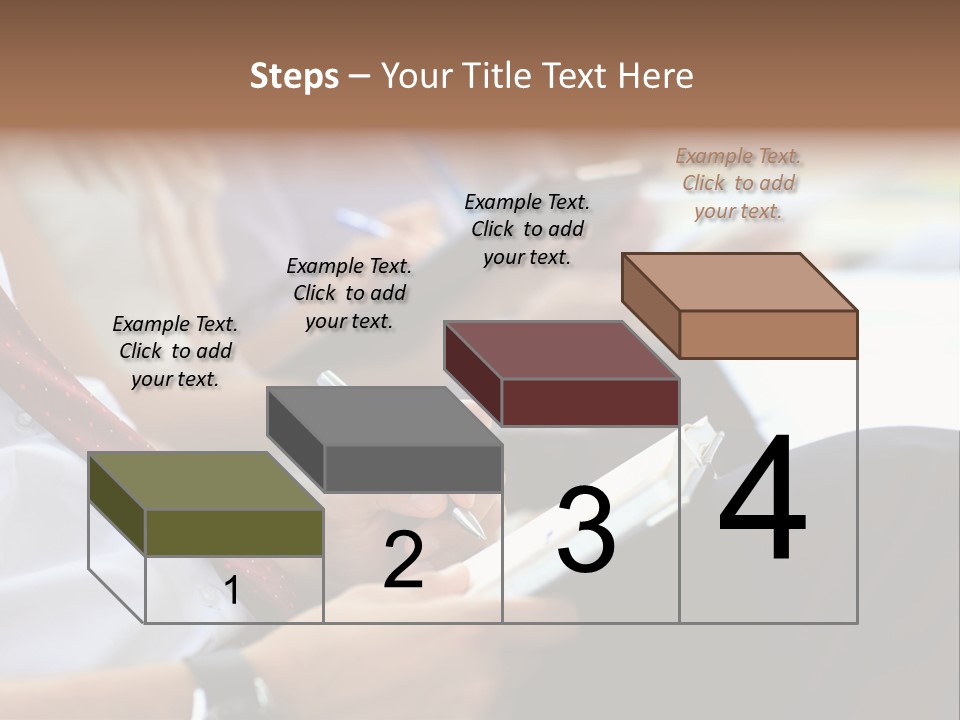 Steps – Your Title Text Here

Example Text. Click to add your text.

Example Text. Click to add your text.

Example Text. Click to add your text.

Example Text. Click to add your text.

1

2

3

4